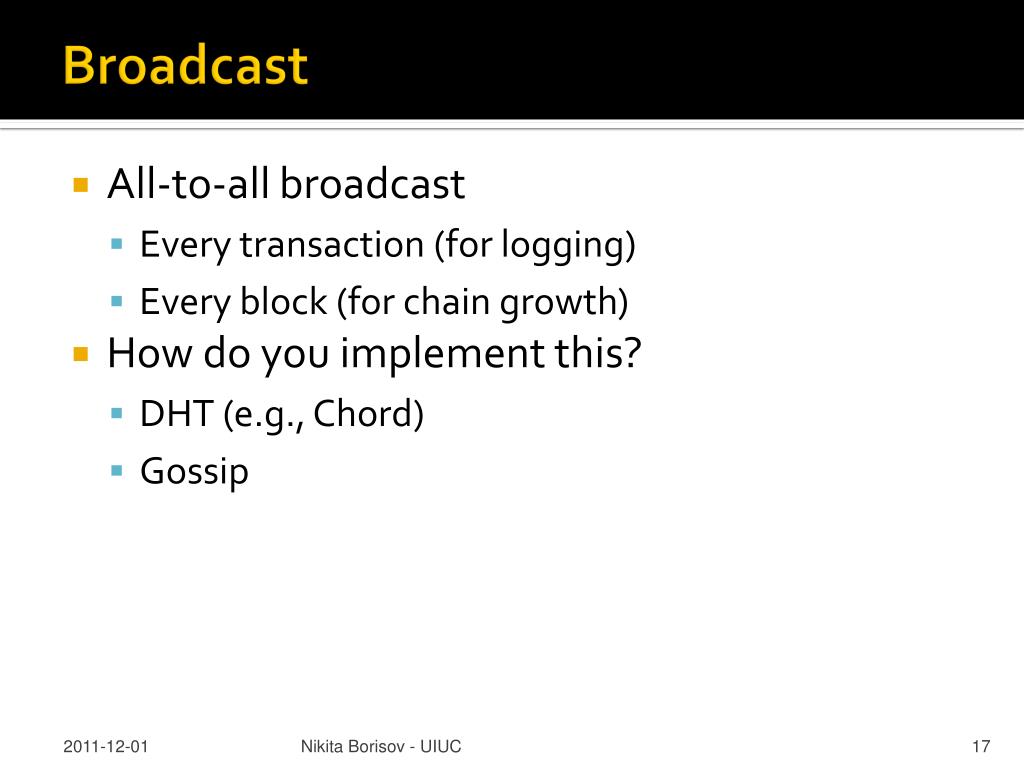 Broadcast

All-to-all broadcast
Every transaction (for logging)
Every block (for chain growth)
How do you implement this?
DHT (e.g., Chord)
Gossip

2011-12-01
Nikita Borisov - UIUC
17